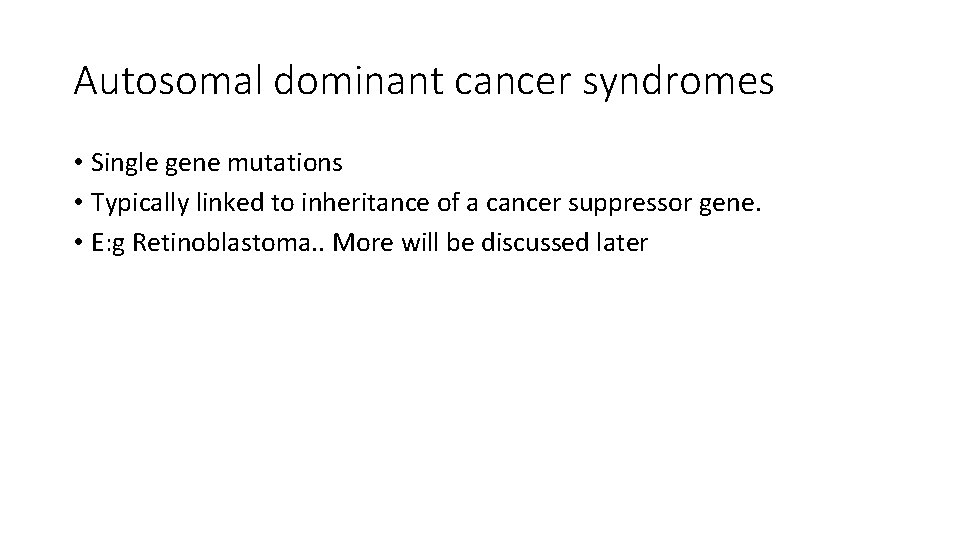 Autosomal dominant cancer syndromes

• Single gene mutations
• Typically linked to inheritance of a cancer suppressor gene.
• E:g Retinoblastoma.. More will be discussed later